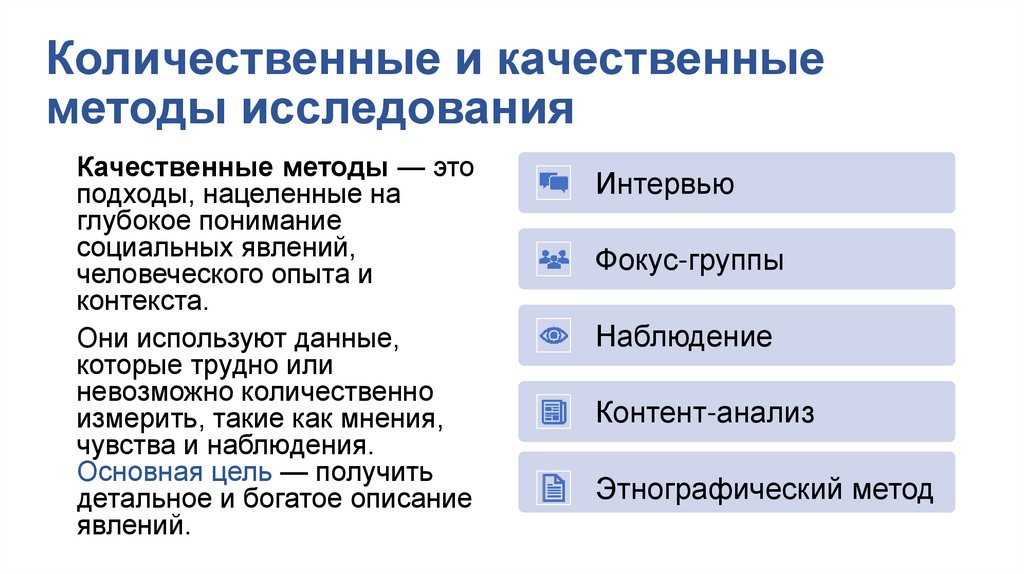 Количественные и качественные методы исследования

Качественные методы — это подходы, нацеленные на глубокое понимание социальных явлений, человеческого опыта и контекста.

Они используют данные, которые трудно или невозможно количественно измерить, такие как мнения, чувства и наблюдения. Основная цель — получить детальное и богатое описание явлений.

Интервью

Фокус-группы

Наблюдение

Контент-анализ

Этнографический метод